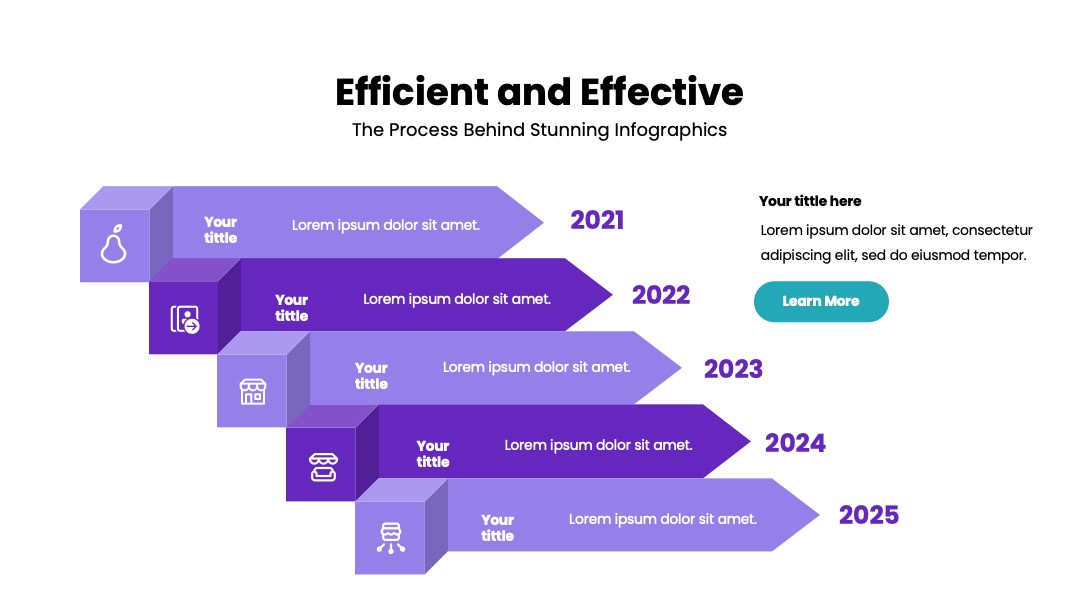 Efficient and Effective

The Process Behind Stunning Infographics

Your tittle Lorem ipsum dolor sit amet. 2021

Your tittle Lorem ipsum dolor sit amet. 2022

Your tittle Lorem ipsum dolor sit amet. 2023

Your tittle Lorem ipsum dolor sit amet. 2024

Your tittle Lorem ipsum dolor sit amet. 2025

Your tittle here

Lorem ipsum dolor sit amet, consectetur adipiscing elit, sed do eiusmod tempor.

Learn More